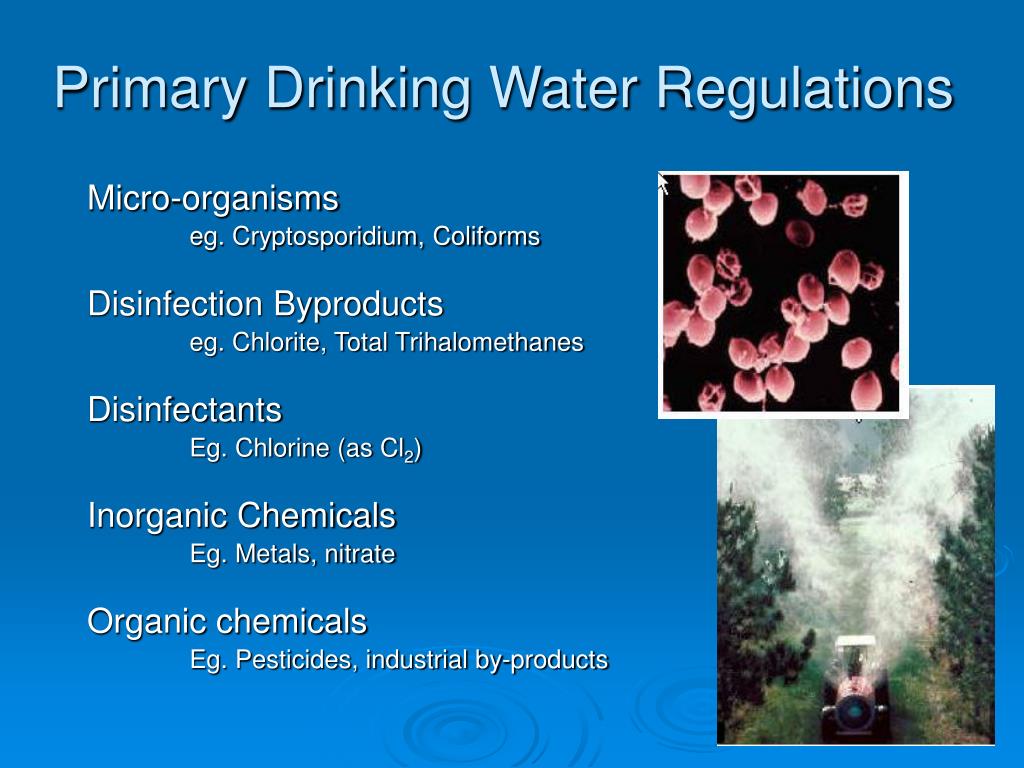 Primary Drinking Water Regulations

Micro-organisms
eg. Cryptosporidium, Coliforms

Disinfection Byproducts
eg. Chlorite, Total Trihalomethanes

Disinfectants
Eg. Chlorine (as $Cl_2$)

Inorganic Chemicals
Eg. Metals, nitrate

Organic chemicals
Eg. Pesticides, industrial by-products